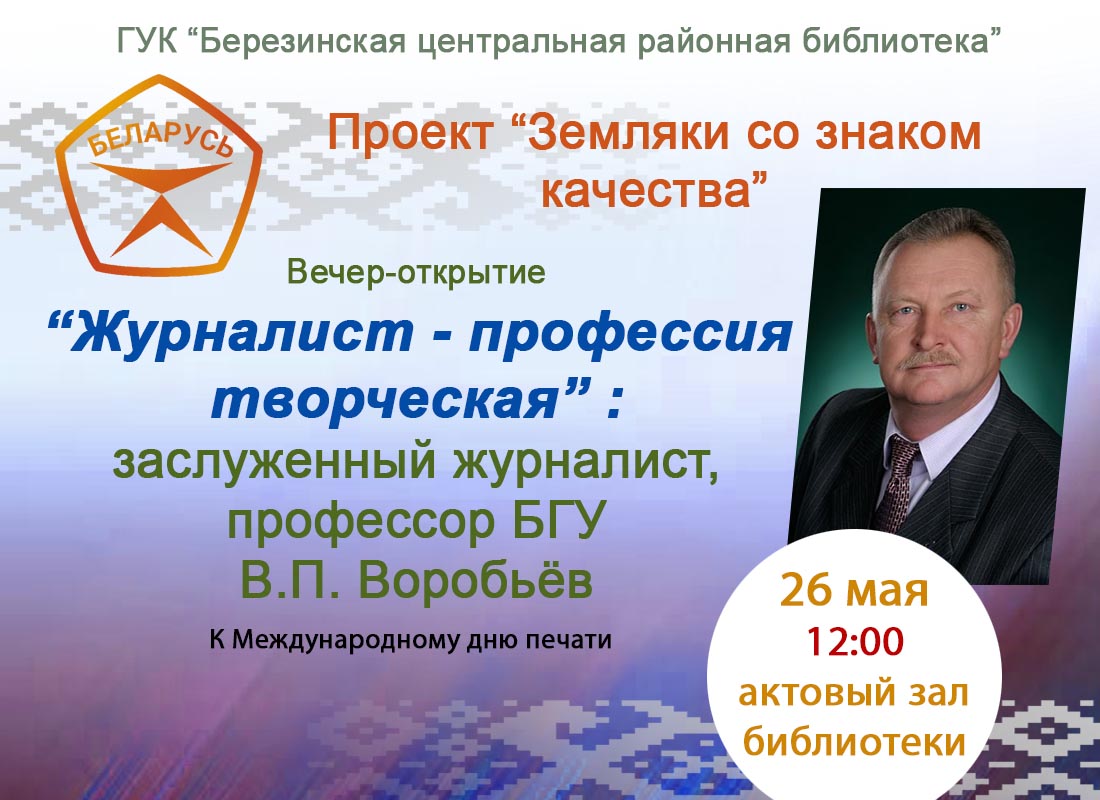 ГУК “Березинская центральная районная библиотека”

БЕЛАРУСЬ

Проект “Земляки со знаком качества”

Вечер-открытие

“Журналист - профессия творческая” :

заслуженный журналист, профессор БГУ В.П. Воробьёв

К Международному дню печати

26 мая

12:00

актовый зал библиотеки